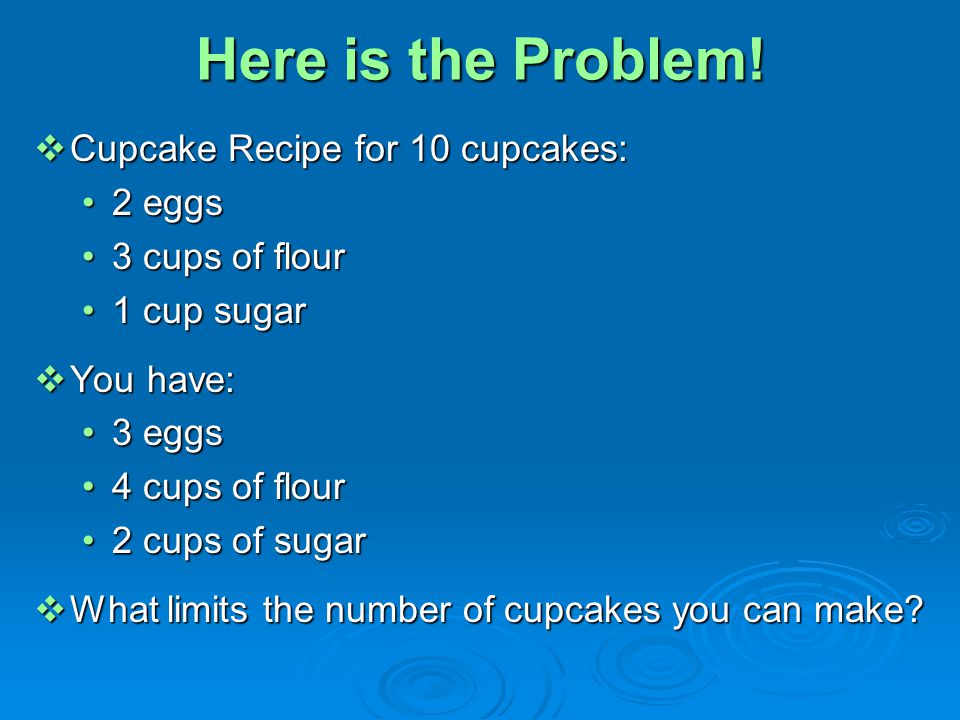 Here is the Problem!

❖ Cupcake Recipe for 10 cupcakes:
• 2 eggs
• 3 cups of flour
• 1 cup sugar

❖ You have:
• 3 eggs
• 4 cups of flour
• 2 cups of sugar

❖ What limits the number of cupcakes you can make?